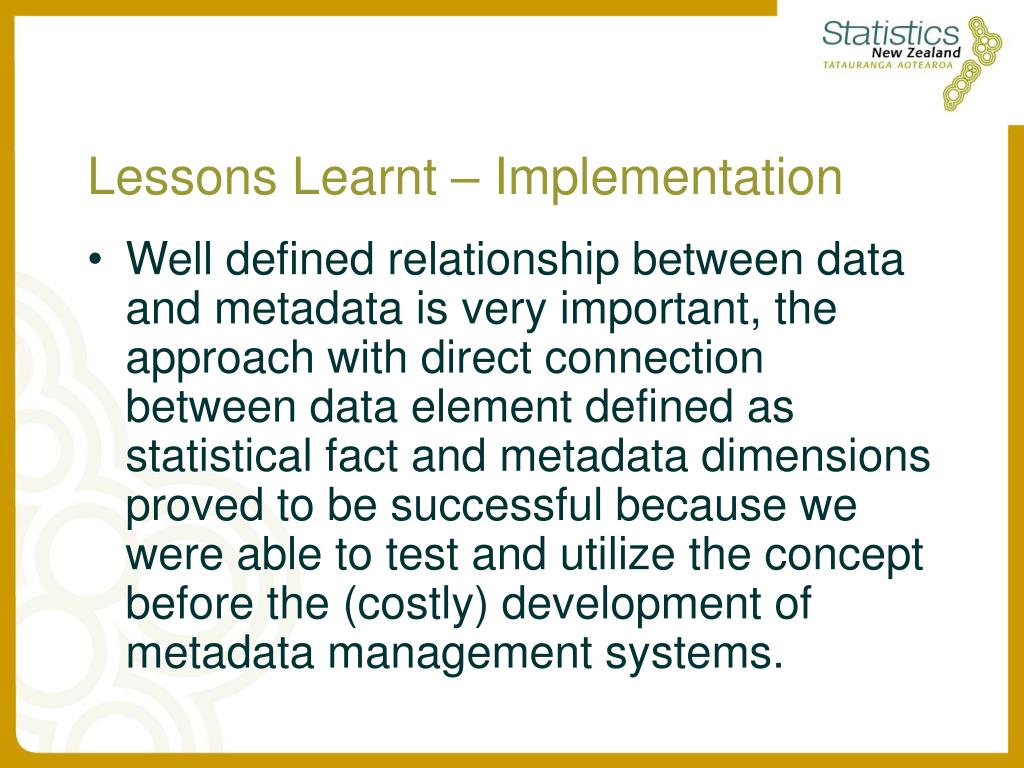 Statistics
New Zealand
TATAURANGA AOTEAROA

Lessons Learnt – Implementation

• Well defined relationship between data and metadata is very important, the approach with direct connection between data element defined as statistical fact and metadata dimensions proved to be successful because we were able to test and utilize the concept before the (costly) development of metadata management systems.